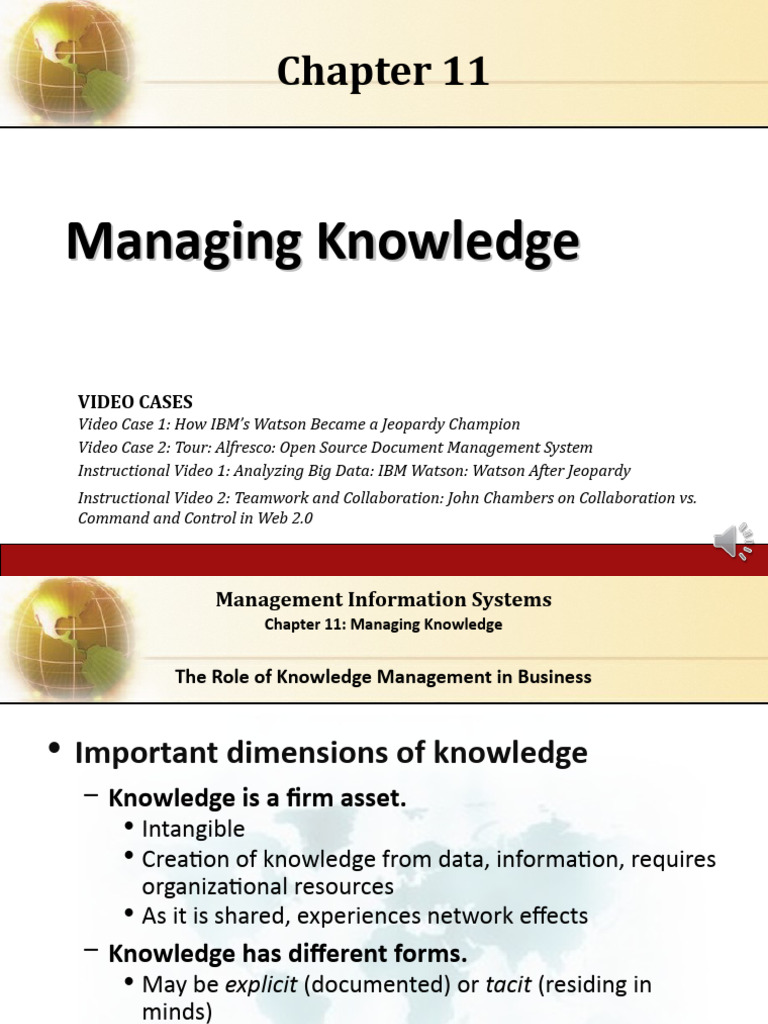 Chapter 11

Managing Knowledge

VIDEO CASES
Video Case 1: How IBM's Watson Became a Jeopardy Champion
Video Case 2: Tour: Alfresco: Open Source Document Management System
Instructional Video 1: Analyzing Big Data: IBM Watson: Watson After Jeopardy
Instructional Video 2: Teamwork and Collaboration: John Chambers on Collaboration vs. Command and Control in Web 2.0

Management Information Systems
Chapter 11: Managing Knowledge

The Role of Knowledge Management in Business

• Important dimensions of knowledge
– Knowledge is a firm asset.
• Intangible
• Creation of knowledge from data, information, requires organizational resources
• As it is shared, experiences network effects
– Knowledge has different forms.
• May be explicit (documented) or tacit (residing in minds)